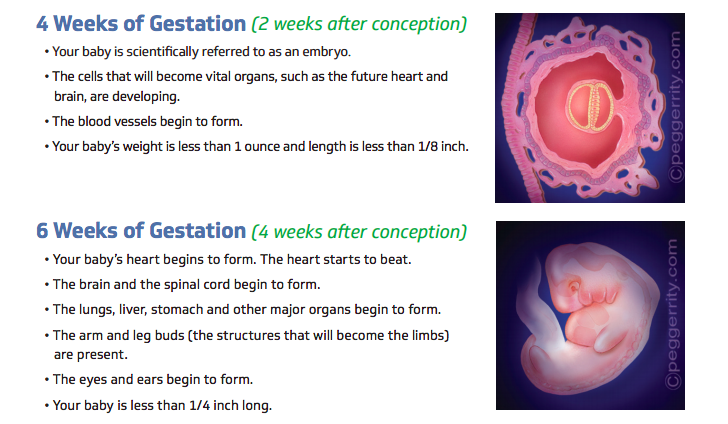 4 Weeks of Gestation (2 weeks after conception)

• Your baby is scientifically referred to as an embryo.

• The cells that will become vital organs, such as the future heart and brain, are developing.

• The blood vessels begin to form.

• Your baby's weight is less than 1 ounce and length is less than 1/8 inch.

©peggerity.com

6 Weeks of Gestation (4 weeks after conception)

• Your baby's heart begins to form. The heart starts to beat.

• The brain and the spinal cord begin to form.

• The lungs, liver, stomach and other major organs begin to form.

• The arm and leg buds (the structures that will become the limbs) are present.

• The eyes and ears begin to form.

• Your baby is less than 1/4 inch long.

©peggerity.com